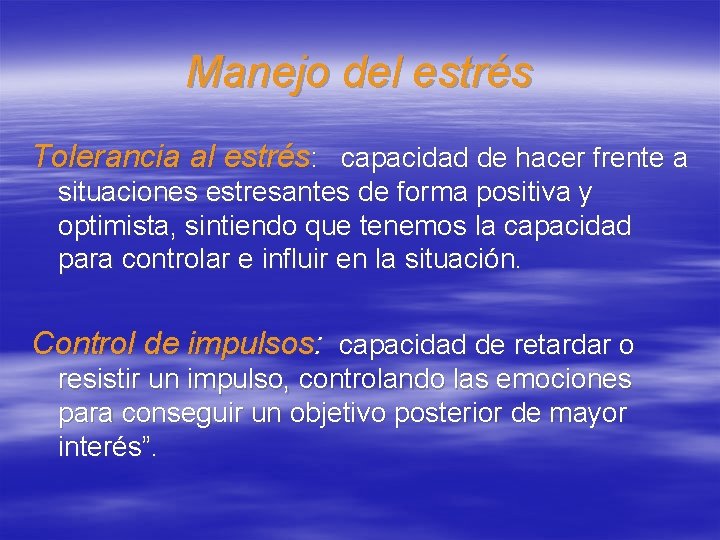 Manejo del estrés

Tolerancia al estrés: capacidad de hacer frente a situaciones estresantes de forma positiva y optimista, sintiendo que tenemos la capacidad para controlar e influir en la situación.

Control de impulsos: capacidad de retardar o resistir un impulso, controlando las emociones para conseguir un objetivo posterior de mayor interés”.